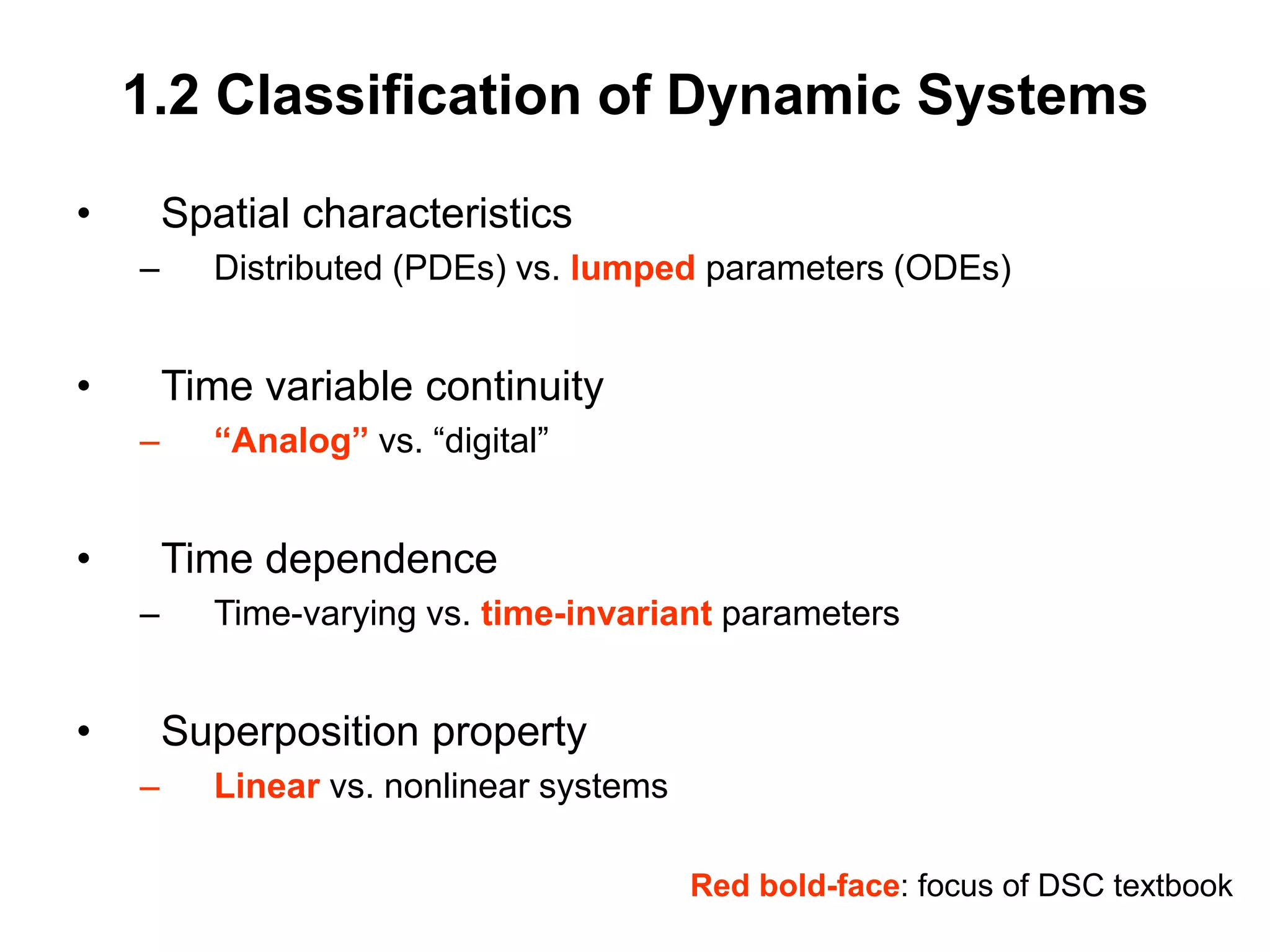 1.2 Classification of Dynamic Systems

• Spatial characteristics
– Distributed (PDEs) vs. lumped parameters (ODEs)

• Time variable continuity
– “Analog” vs. “digital”

• Time dependence
– Time-varying vs. time-invariant parameters

• Superposition property
– Linear vs. nonlinear systems

Red bold-face: focus of DSC textbook